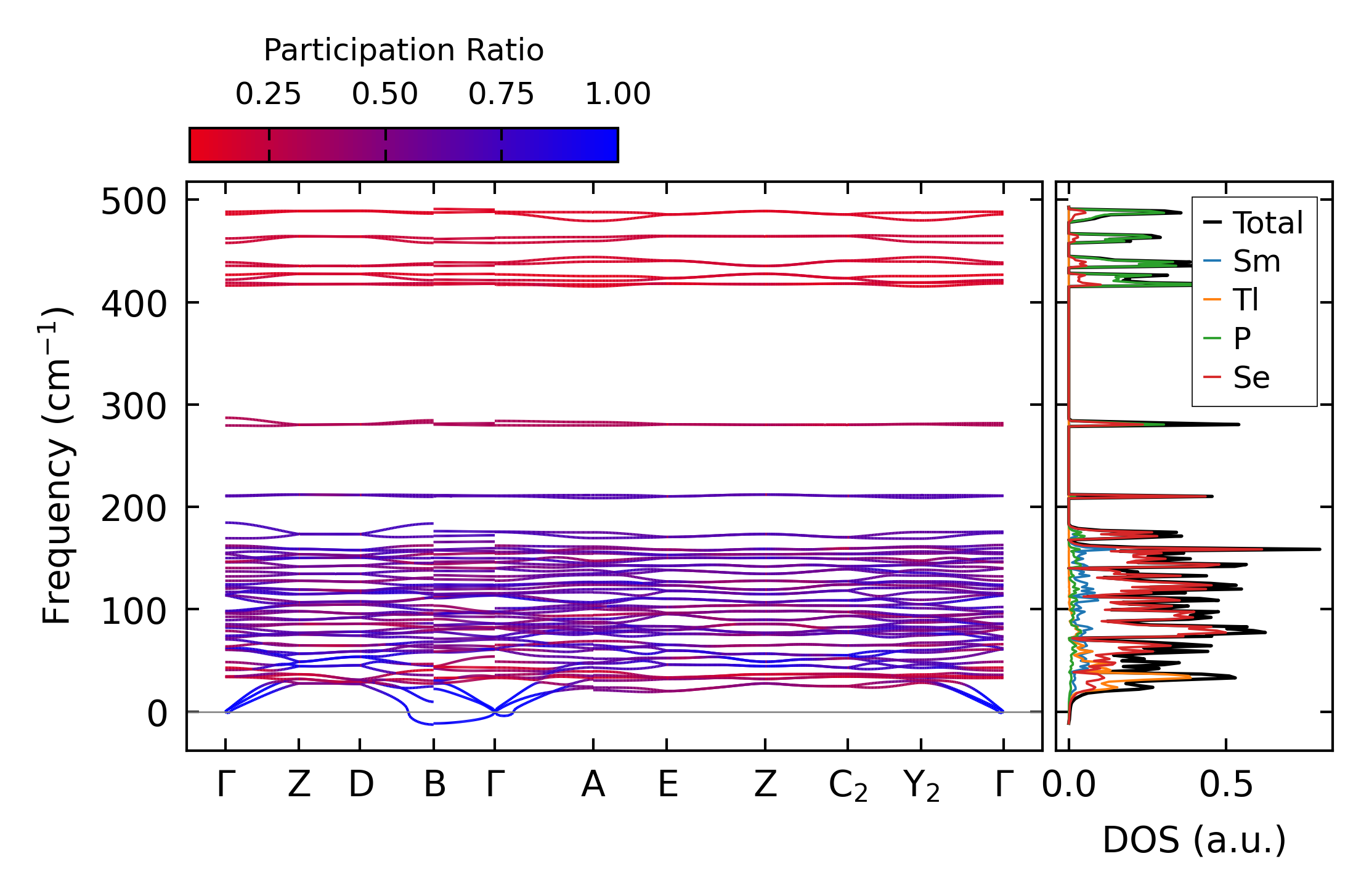 Participation Ratio

0.25 0.50 0.75 1.00

Frequency ($cm^{-1}$)

500
400
300
200
100
0

Γ Z D B Γ A E Z $C_2$ $Y_2$ Γ

Total
Sm
Tl
P
Se

0.0 0.5

DOS (a.u.)